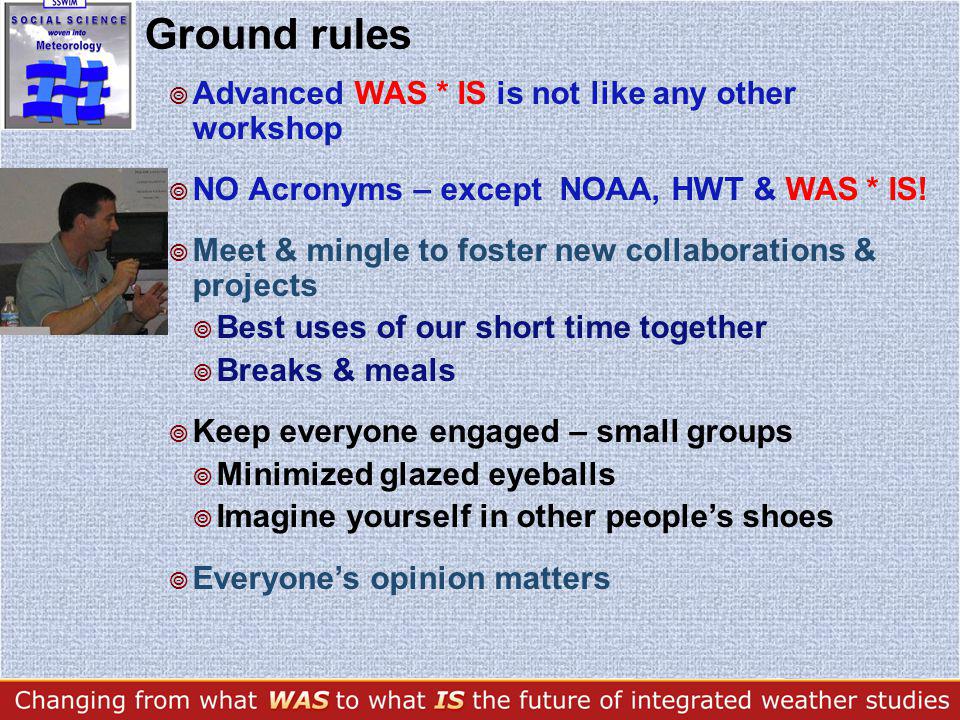 SSWIM
SOCIAL SCIENCE
woven into
Meteorology

Ground rules

Advanced WAS * IS is not like any other workshop

NO Acronyms – except NOAA, HWT & WAS * IS!

Meet & mingle to foster new collaborations & projects

Best uses of our short time together

Breaks & meals

Keep everyone engaged – small groups

Minimized glazed eyeballs

Imagine yourself in other people's shoes

Everyone's opinion matters

Changing from what WAS to what IS the future of integrated weather studies